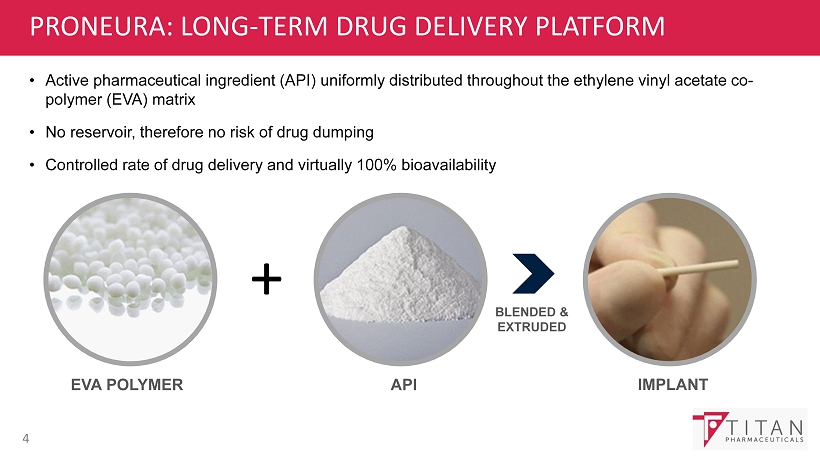 PRONEURA: LONG-TERM DRUG DELIVERY PLATFORM

• Active pharmaceutical ingredient (API) uniformly distributed throughout the ethylene vinyl acetate co-polymer (EVA) matrix

• No reservoir, therefore no risk of drug dumping

• Controlled rate of drug delivery and virtually 100% bioavailability

+

BLENDED & EXTRUDED

EVA POLYMER

API

IMPLANT

4

TITAN PHARMACEUTICALS